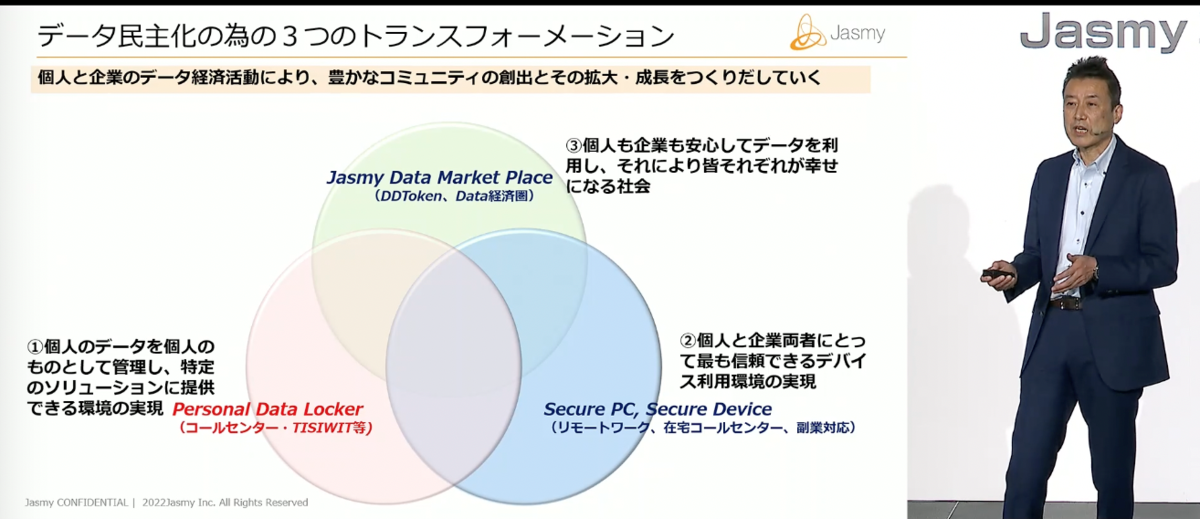 データ民主化の為の３つのトランスフォーメーション

Jasmy

Jasmy

個人と企業のデータ経済活動により、豊かなコミュニティの創出とその拡大・成長をつくりだしていく

Jasmy Data Market Place
（DDToken、Data経済圏）

③個人も企業も安心してデータを利用し、それにより皆それぞれが幸せになる社会

①個人のデータを個人のものとして管理し、特定のソリューションに提供できる環境の実現

Personal Data Locker
（コールセンター・TISIWIT等）

②個人と企業両者にとって最も信頼できるデバイス利用環境の実現

Secure PC, Secure Device
（リモートワーク、在宅コールセンター、副業対応）

Jasmy CONFIDENTIAL | 2022Jasmy Inc. All Rights Reserved